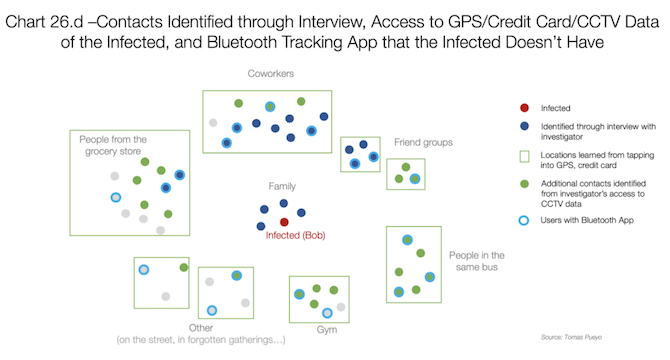 Chart 26.d –Contacts Identified through Interview, Access to GPS/Credit Card/CCTV Data of the Infected, and Bluetooth Tracking App that the Infected Doesn't Have

Coworkers

People from the grocery store

Friend groups

Family

Infected (Bob)

People in the same bus

Other
(on the street, in forgotten gatherings...)

Gym

Infected

Identified through interview with investigator

Locations learned from tapping into GPS, credit card

Additional contacts identified from investigator's access to CCTV data

Users with Bluetooth App

Source: Tomas Pueyo